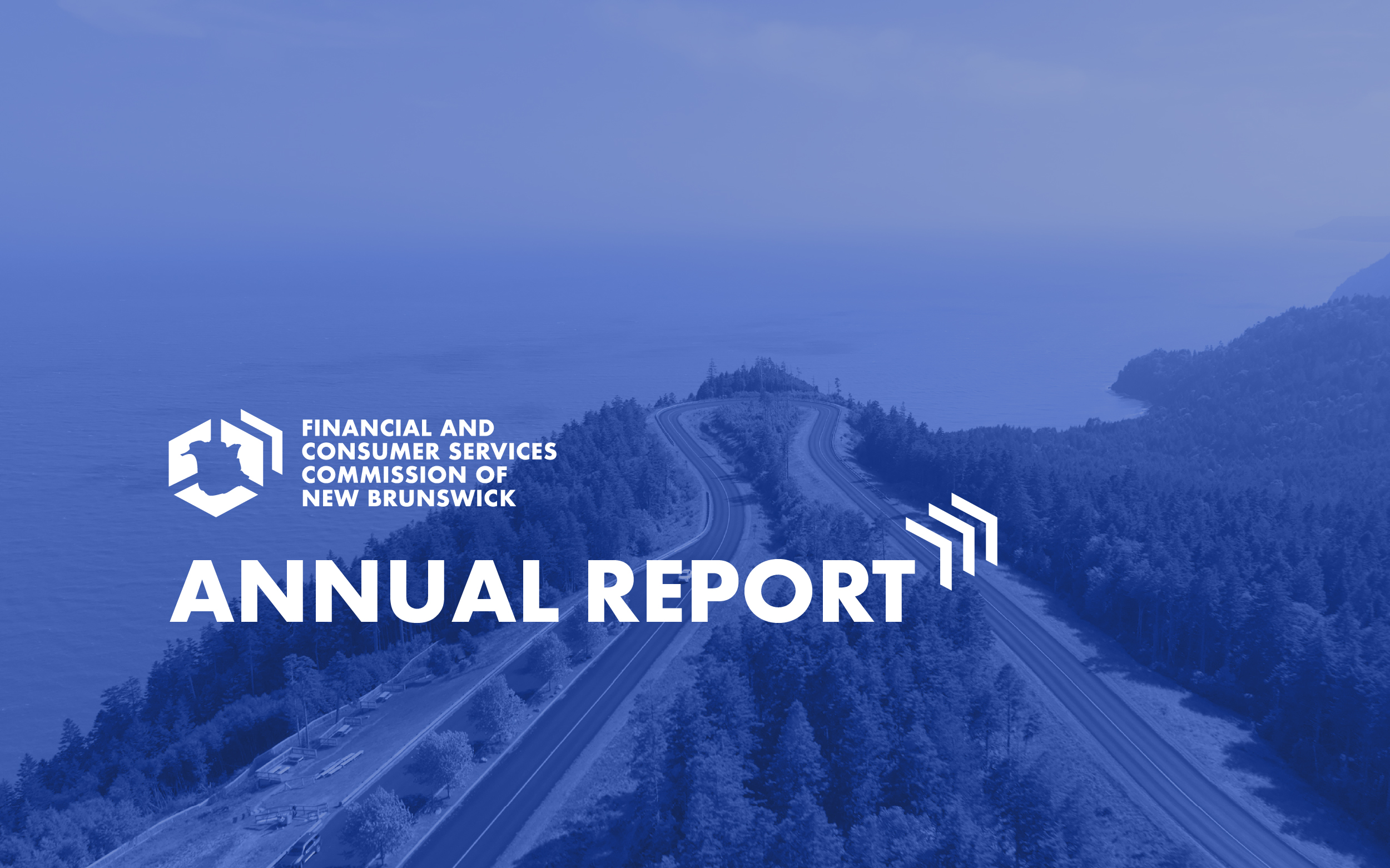 FINANCIAL AND CONSUMER SERVICES COMMISSION OF NEW BRUNSWICK

ANNUAL REPORT